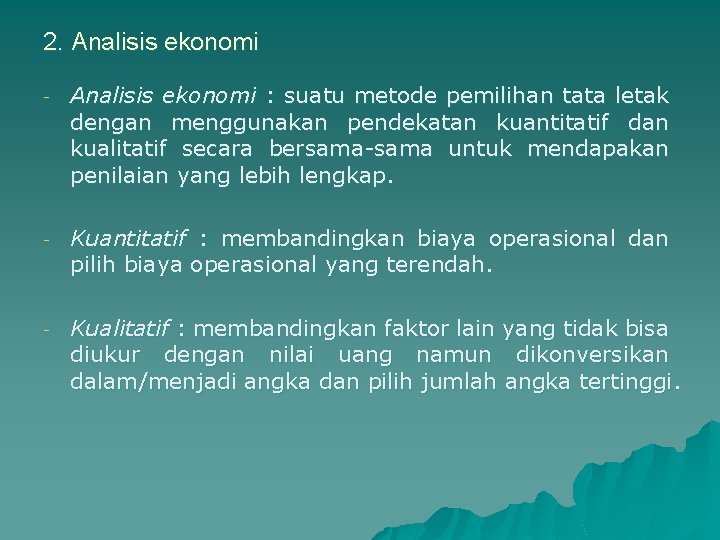 2. Analisis ekonomi

- Analisis ekonomi : suatu metode pemilihan tata letak dengan menggunakan pendekatan kuantitatif dan kualitatif secara bersama-sama untuk mendapakan penilaian yang lebih lengkap.

- Kuantitatif : membandingkan biaya operasional dan pilih biaya operasional yang terendah.

- Kualitatif : membandingkan faktor lain yang tidak bisa diukur dengan nilai uang namun dikonversikan dalam/menjadi angka dan pilih jumlah angka tertinggi.